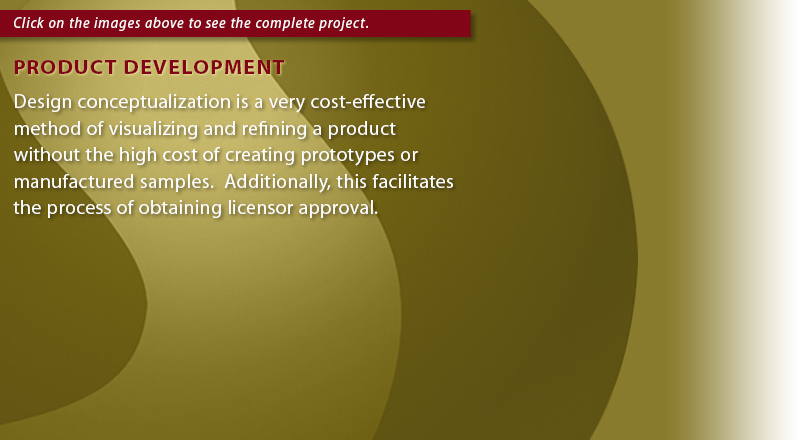 Click on the images above to see the complete project.

PRODUCT DEVELOPMENT

Design conceptualization is a very cost-effective method of visualizing and refining a product without the high cost of creating prototypes or manufactured samples.  Additionally, this facilitates the process of obtaining licensor approval.